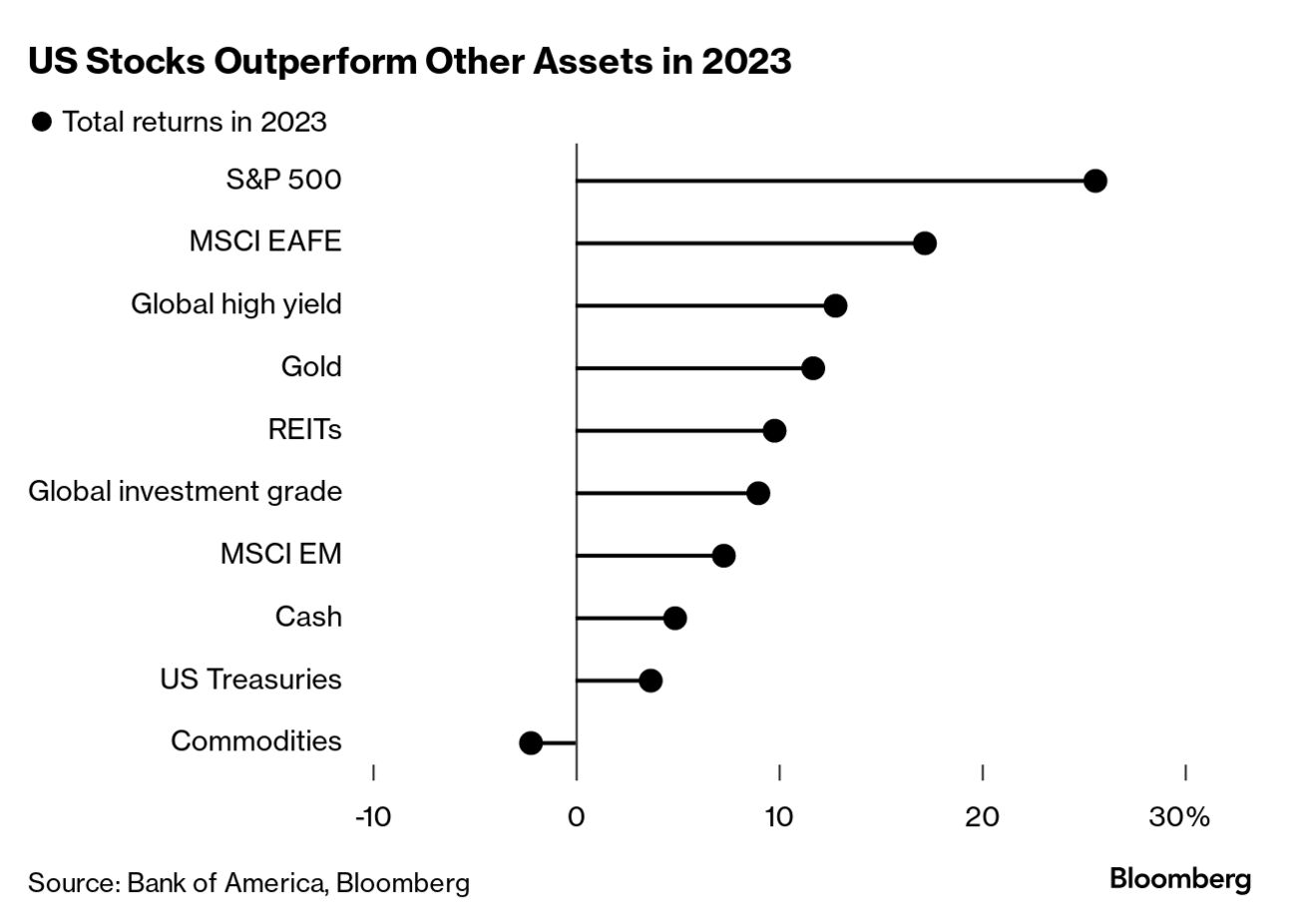 US Stocks Outperform Other Assets in 2023

Total returns in 2023

S&P 500
MSCI EAFE
Global high yield
Gold
REITs
Global investment grade
MSCI EM
Cash
US Treasuries
Commodities

-10
0
10
20
30%

Source: Bank of America, Bloomberg

Bloomberg